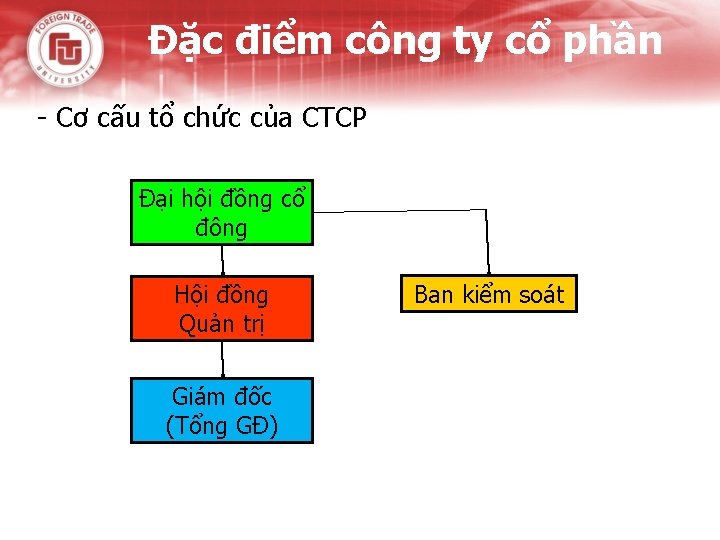 FOREIGN TRADE UNIVERSITY

Đặc điểm công ty cổ phần

- Cơ cấu tổ chức của CTCP

Đại hội đồng cổ đông

Hội đồng Quản trị

Giám đốc (Tổng GĐ)

Ban kiểm soát